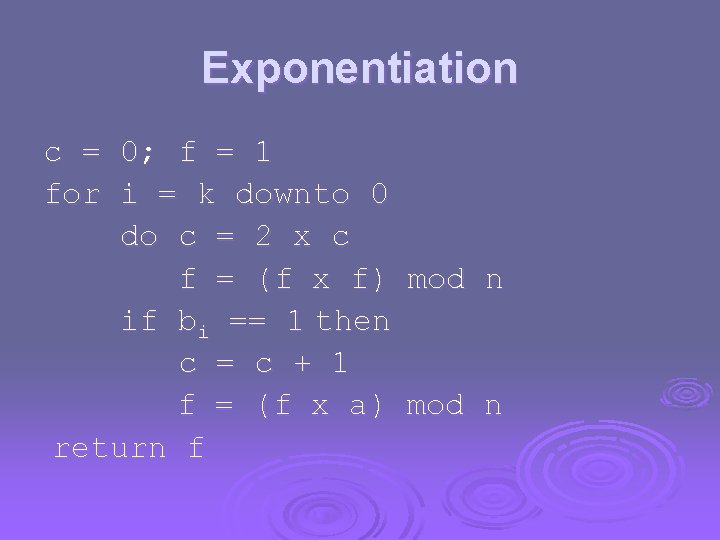 Exponentiation

c = 0; f = 1
for i = k downto 0
do c = 2 x c
f = (f x f) mod n
if $b_i$ == 1 then
c = c + 1
f = (f x a) mod n
return f